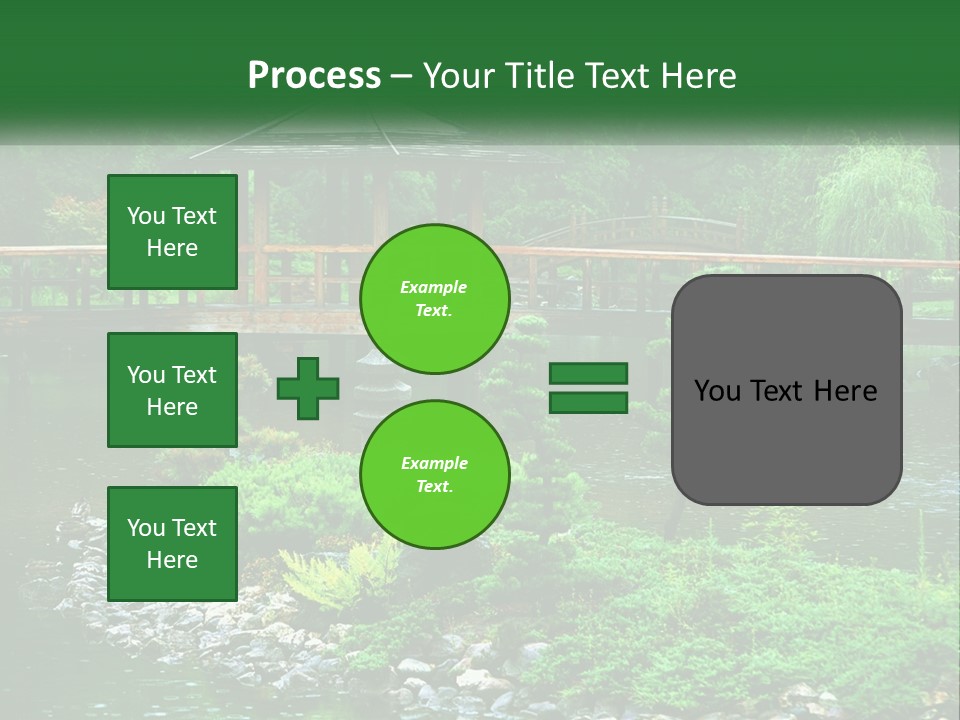 Process – Your Title Text Here

You Text Here

You Text Here

You Text Here

Example Text.

Example Text.

You Text Here